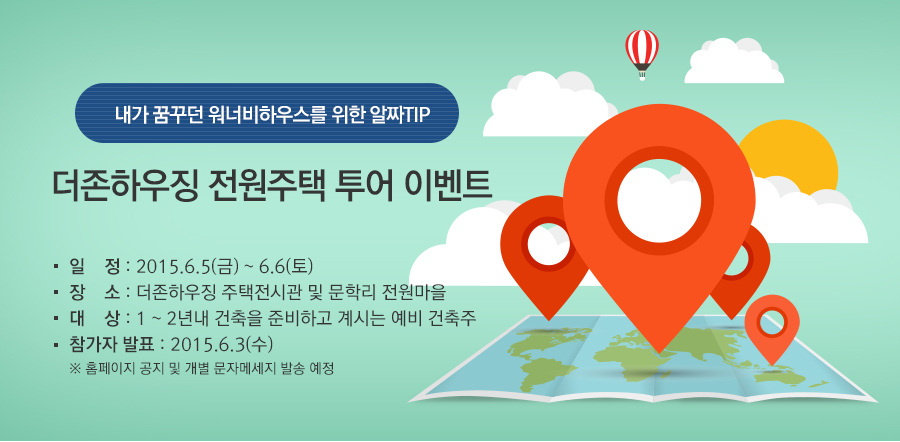 내가 꿈꾸던 워너비하우스를 위한 알짜TIP

더존하우징 전원주택 투어 이벤트

▪ 일 정 : 2015.6.5(금) ~ 6.6(토)
▪ 장 소 : 더존하우징 주택전시관 및 문학리 전원마을
▪ 대 상 : 1 ~ 2년내 건축을 준비하고 계시는 예비 건축주
▪ 참가자 발표 : 2015.6.3(수)
※ 홈페이지 공지 및 개별 문자메세지 발송 예정